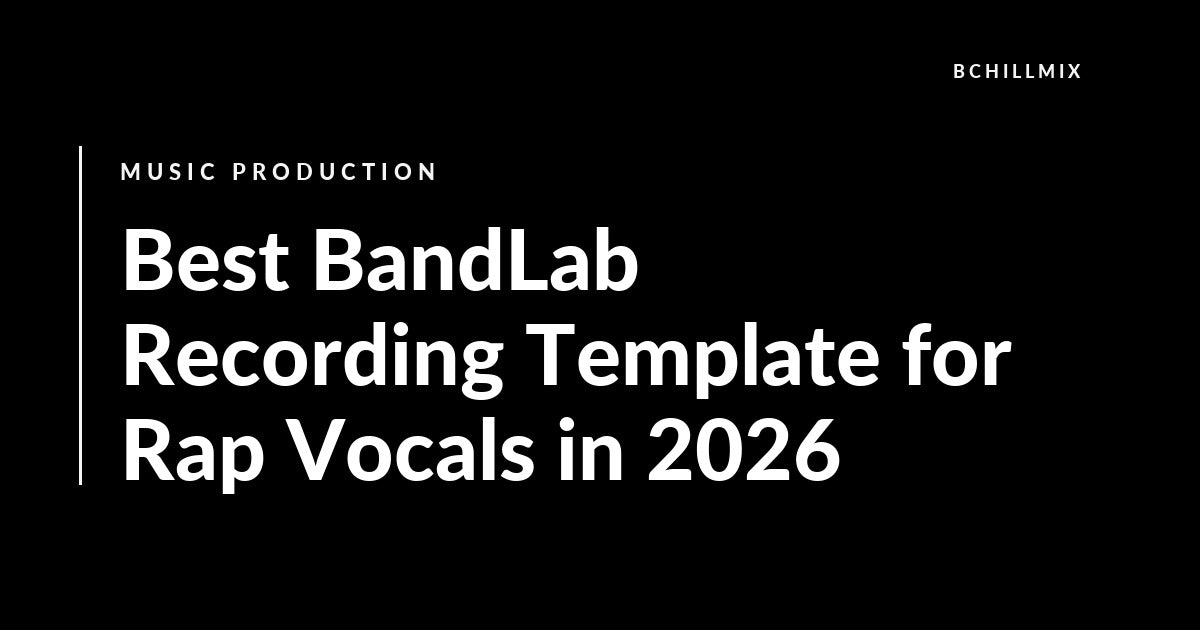 BCHILLMIX

MUSIC PRODUCTION

Best BandLab Recording Template for Rap Vocals in 2026